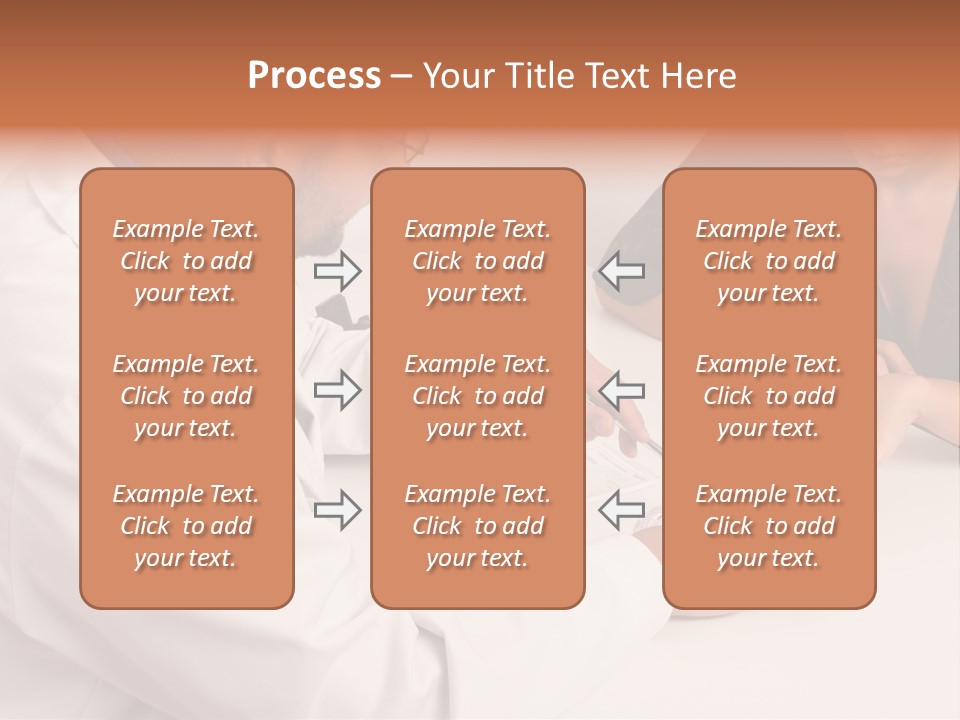 Process – Your Title Text Here

Example Text. Click to add your text.

Example Text. Click to add your text.

Example Text. Click to add your text.

Example Text. Click to add your text.

Example Text. Click to add your text.

Example Text. Click to add your text.

Example Text. Click to add your text.

Example Text. Click to add your text.

Example Text. Click to add your text.